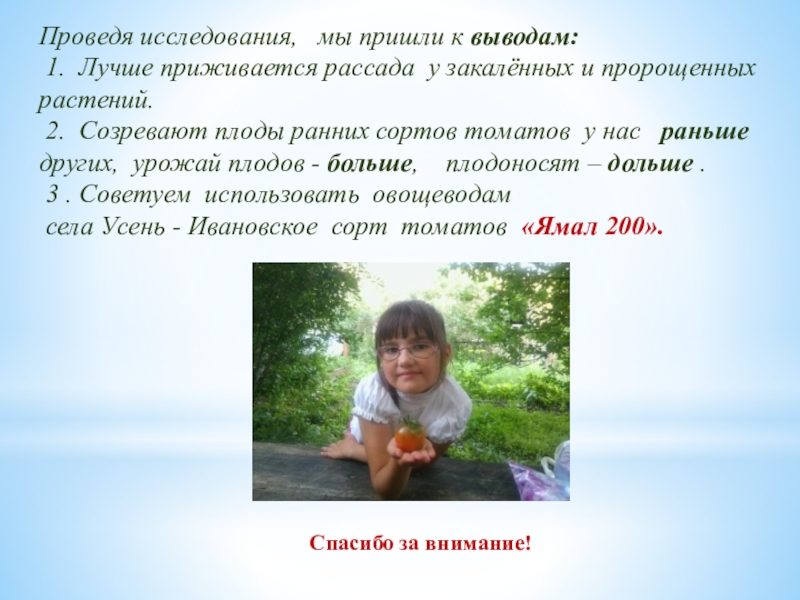 Проведя исследования, мы пришли к выводам:
1. Лучше приживается рассада у закалённых и пророщенных растений.
2. Созревают плоды ранних сортов томатов у нас раньше других, урожай плодов - больше, плодоносят – дольше .
3 . Советуем использовать овощеводам села Усень - Ивановское сорт томатов «Ямал 200».

Спасибо за внимание!